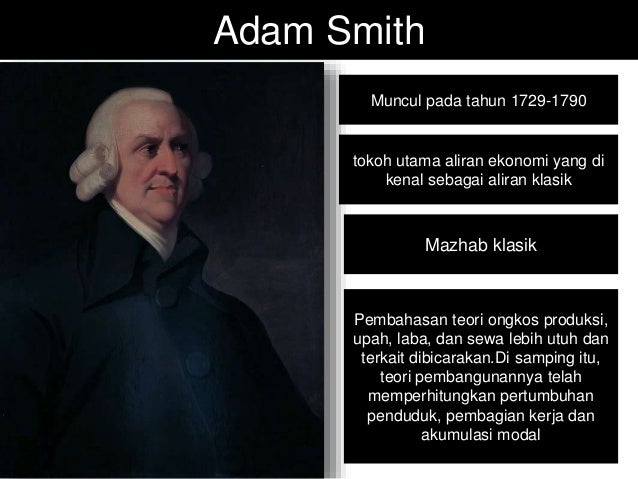 Adam Smith

Muncul pada tahun 1729-1790

tokoh utama aliran ekonomi yang di kenal sebagai aliran klasik

Mazhab klasik

Pembahasan teori ongkos produksi, upah, laba, dan sewa lebih utuh dan terkait dibicarakan.Di samping itu, teori pembangunannya telah memperhitungkan pertumbuhan penduduk, pembagian kerja dan akumulasi modal